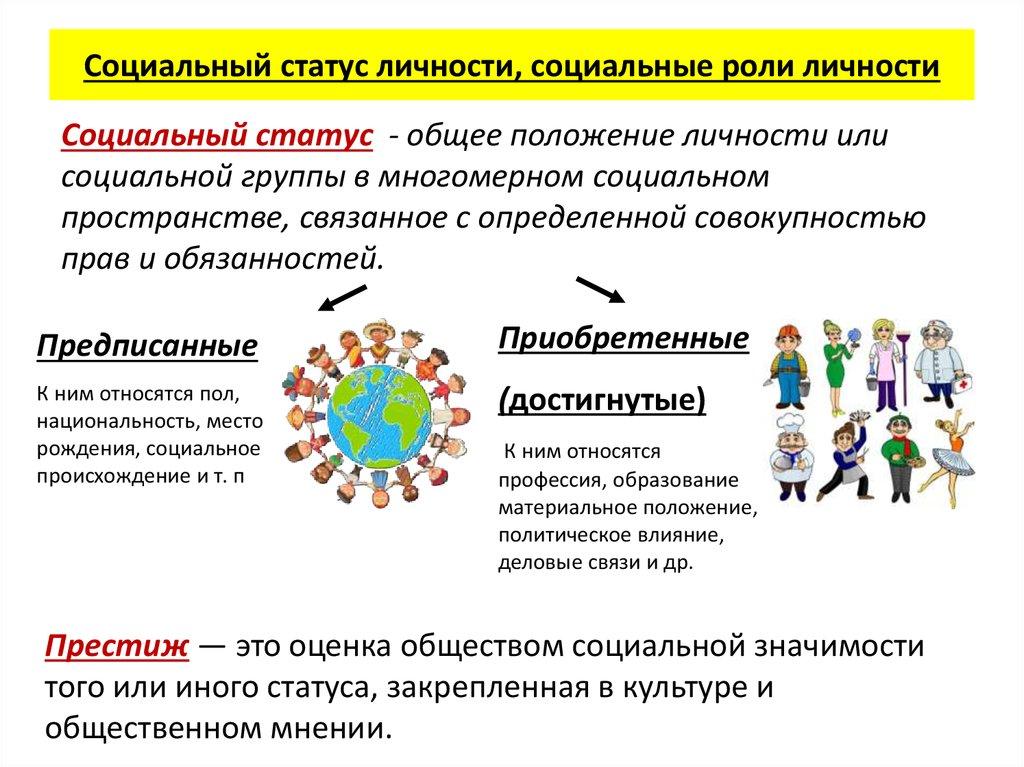 Социальный статус личности, социальные роли личности

Социальный статус - общее положение личности или социальной группы в многомерном социальном пространстве, связанное с определенной совокупностью прав и обязанностей.

Предписанные

К ним относятся пол, национальность, место рождения, социальное происхождение и т. п

Приобретенные

(достигнутые)

К ним относятся профессия, образование материальное положение, политическое влияние, деловые связи и др.

Престиж — это оценка обществом социальной значимости того или иного статуса, закрепленная в культуре и общественном мнении.